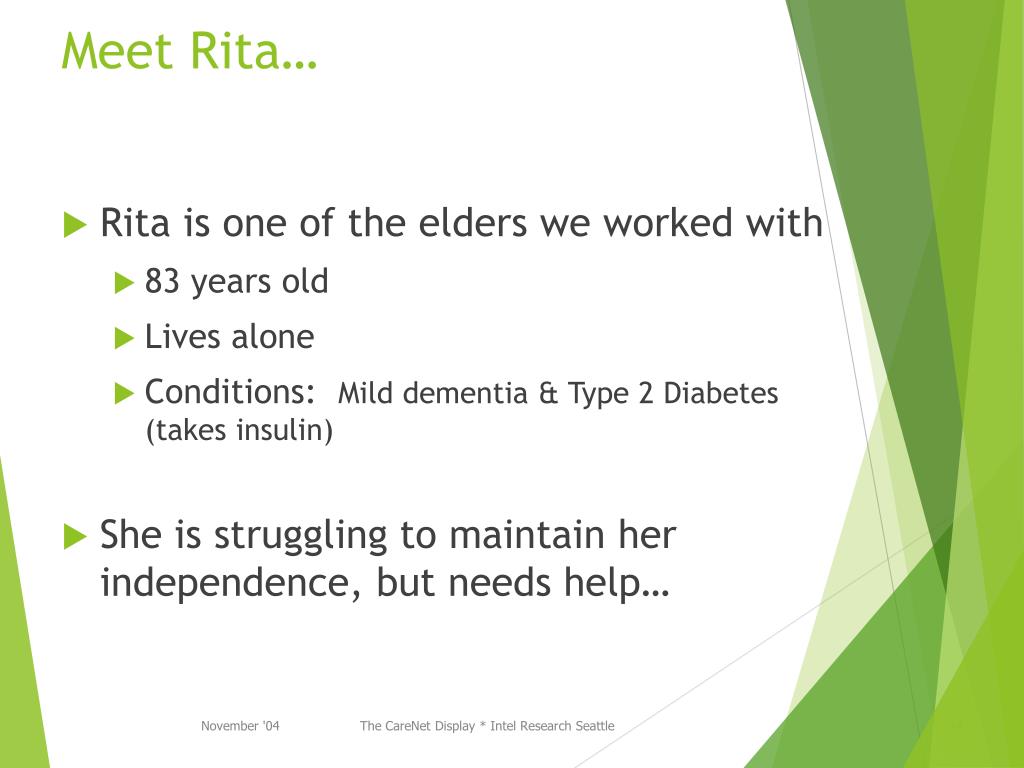 Meet Rita…

Rita is one of the elders we worked with

83 years old

Lives alone

Conditions: Mild dementia & Type 2 Diabetes (takes insulin)

She is struggling to maintain her independence, but needs help…

November '04

The CareNet Display * Intel Research Seattle